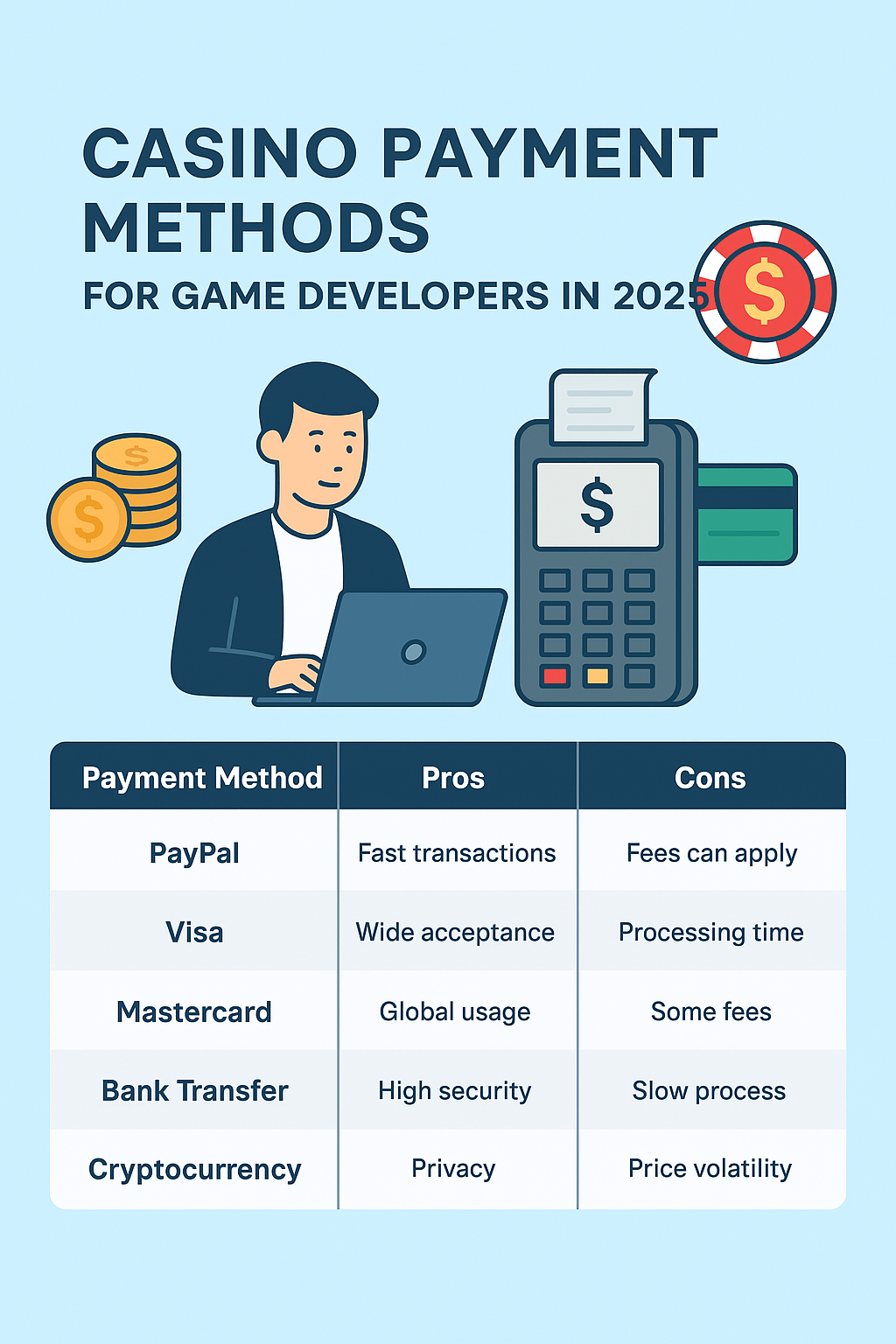 CASINO PAYMENT METHODS

FOR GAME DEVELOPERS IN 2025

$

$

$

$

| Payment Method | Pros | Cons |
|---|---|---|
| PayPal | Fast transactions | Fees can apply |
| Visa | Wide acceptance | Processing time |
| Mastercard | Global usage | Some fees |
| Bank Transfer | High security | Slow process |
| Cryptocurrency | Privacy | Price volatility |